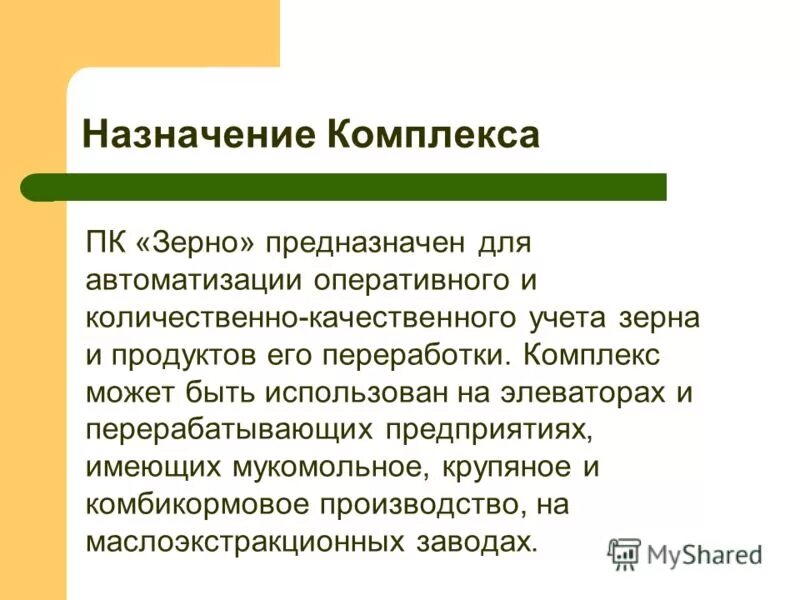 Назначение Комплекса

ПК «Зерно» предназначен для автоматизации оперативного и количественно-качественного учета зерна и продуктов его переработки. Комплекс может быть использован на элеваторах и перерабатывающих предприятиях, имеющих мукомольное, крупяное и комбикормовое производство, на маслоэкстракционных заводах.

MyShared